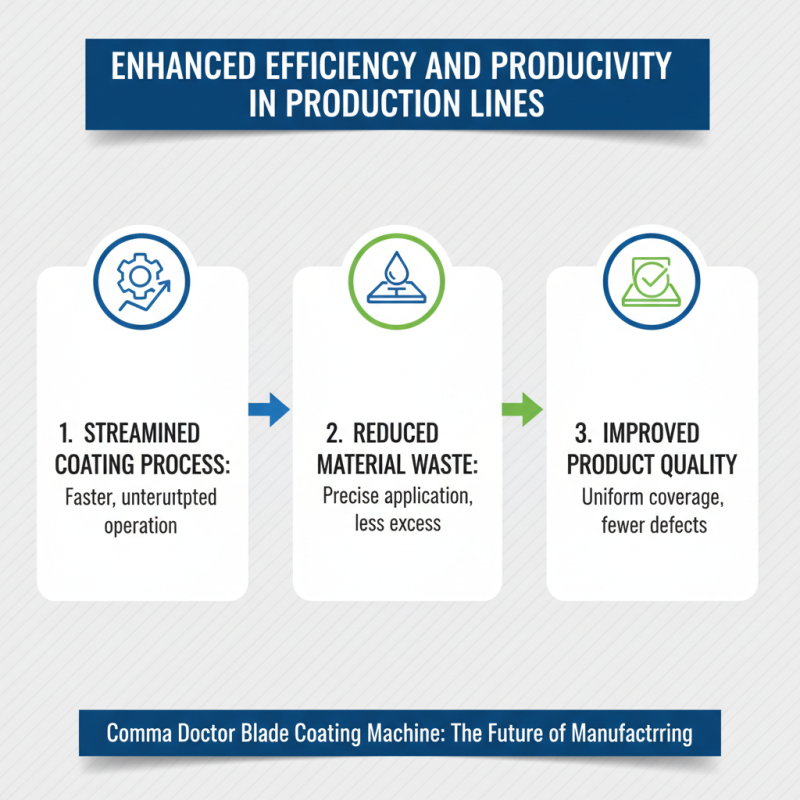 ENHANCED EFFICIENCY AND PRODUCIVITY IN PRODUCTION LINES

1. STREAMINED COATING PROCESS:
Faster, unterurtpted operation

2. REDUCED MATERIAL WASTE:
Precise application, less excess

3. IMPROVED PRODUCT QUALITY
Uniform coverage, fewer defects

Comma Doctor Blade Coating Machine: The Future of Manufactrring